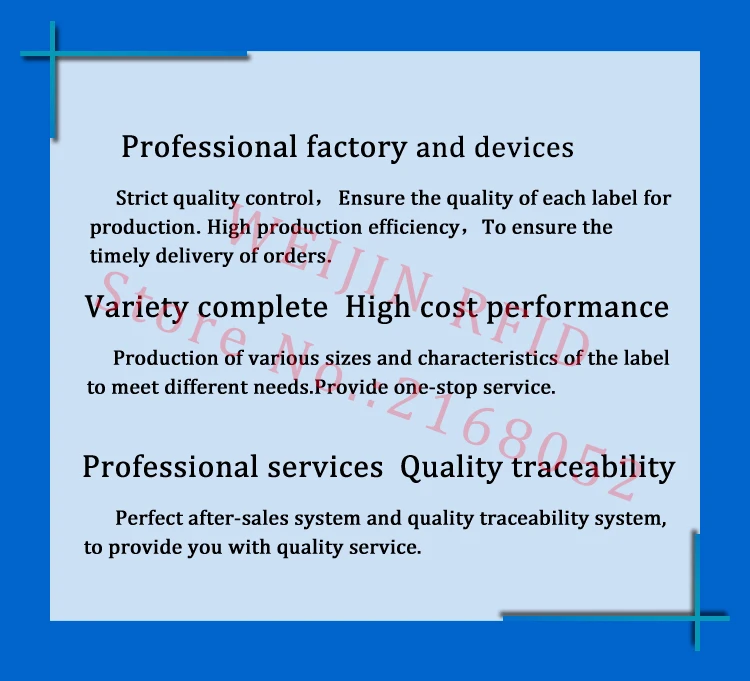 Professional factory and devices

Strict quality control， Ensure the quality of each label for production. High production efficiency，To ensure the timely delivery of orders.

Variety complete High cost performance

Production of various sizes and characteristics of the label to meet different needs.Provide one-stop service.

Professional services Quality traceability

Perfect after-sales system and quality traceability system, to provide you with quality service.

WEIJIN RFID
Store No.:2168052